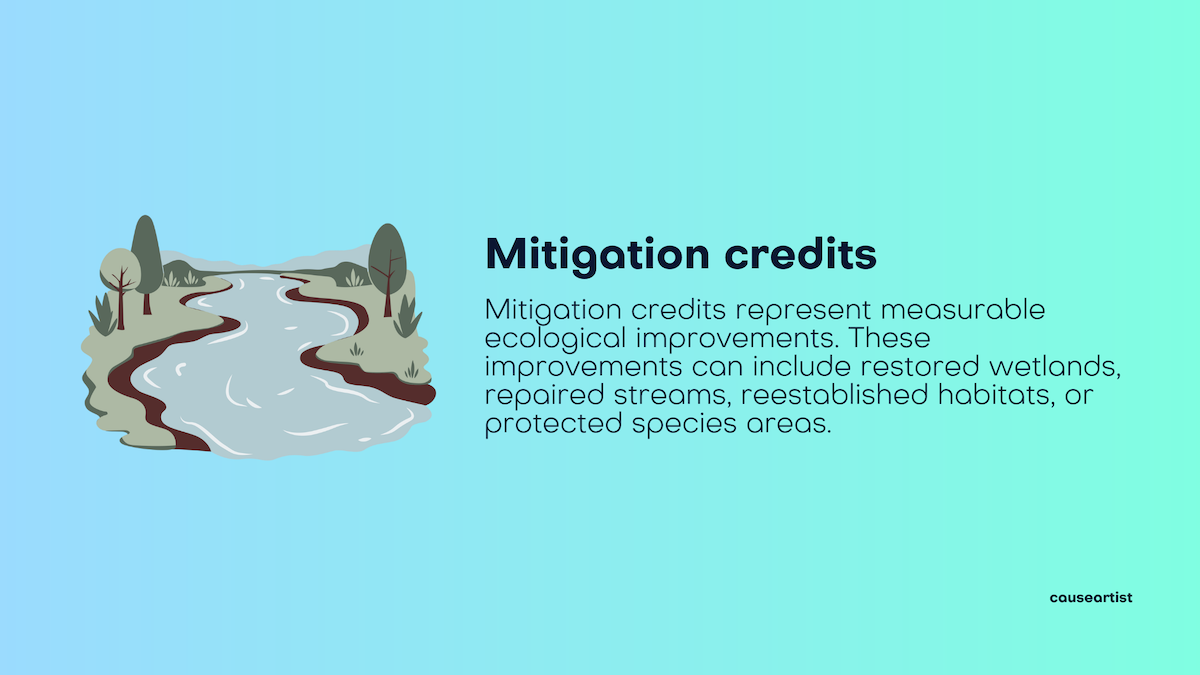 Mitigation credits

Mitigation credits represent measurable ecological improvements. These improvements can include restored wetlands, repaired streams, reestablished habitats, or protected species areas.

causeartist